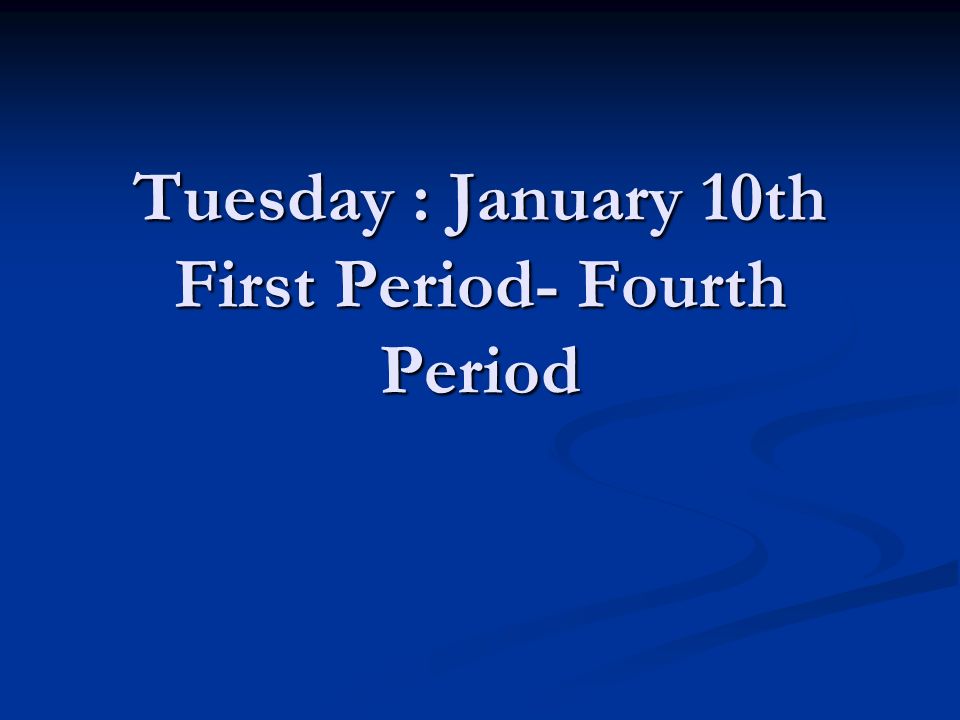 Tuesday : January 10th First Period- Fourth Period